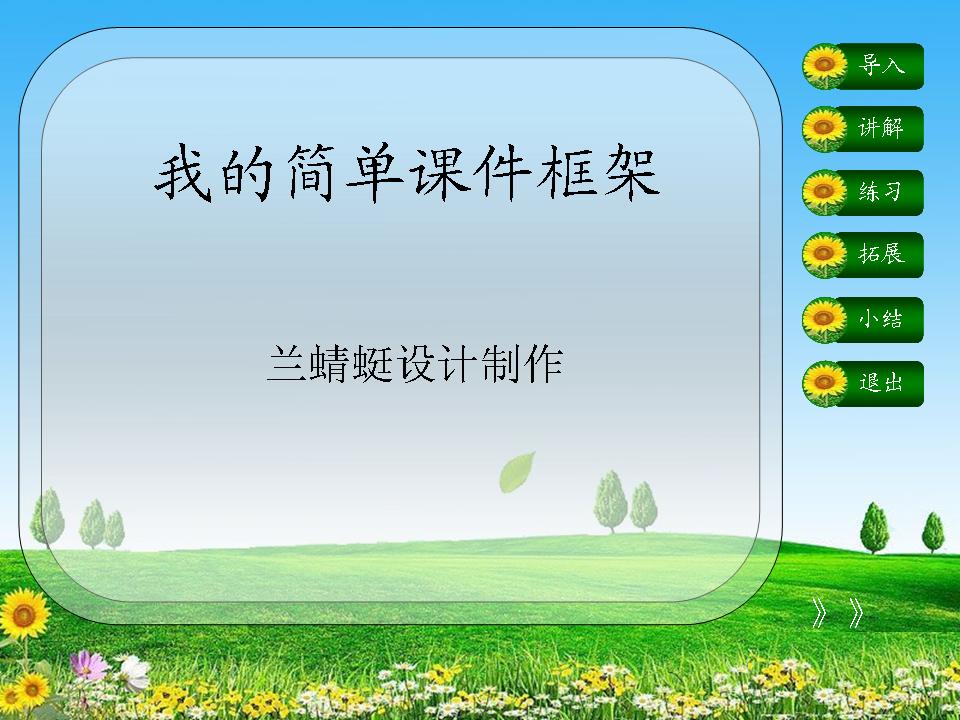 我的简单课件框架

兰蜻蜓设计制作

导入

讲解

练习

拓展

小结

退出

》》